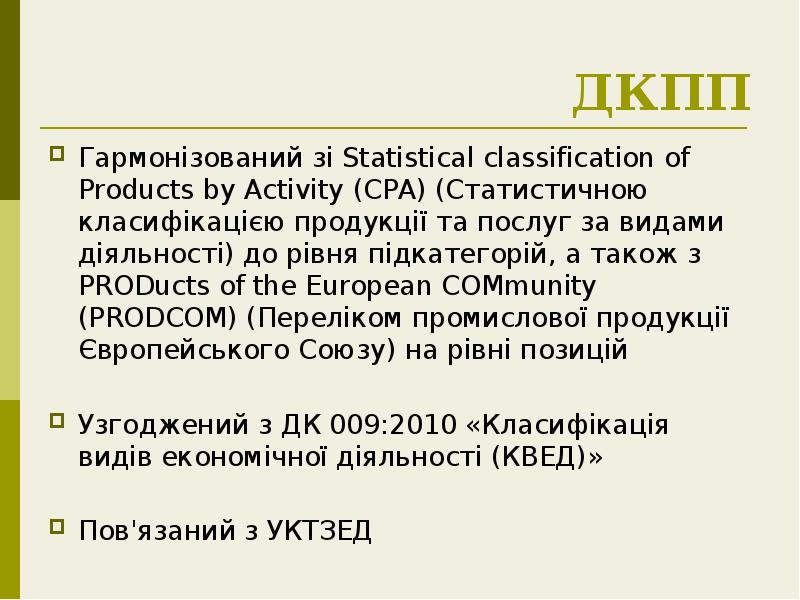 ДКПП

Гармонізований зі Statistical classification of Products by Activity (CPA) (Статистичною класифікацією продукції та послуг за видами діяльності) до рівня підкатегорій, а також з PRODucts of the European COMmunity (PRODCOM) (Переліком промислової продукції Європейського Союзу) на рівні позицій

Узгоджений з ДК 009:2010 «Класифікація видів економічної діяльності (КВЕД)»

Пов'язаний з УКТЗЕД